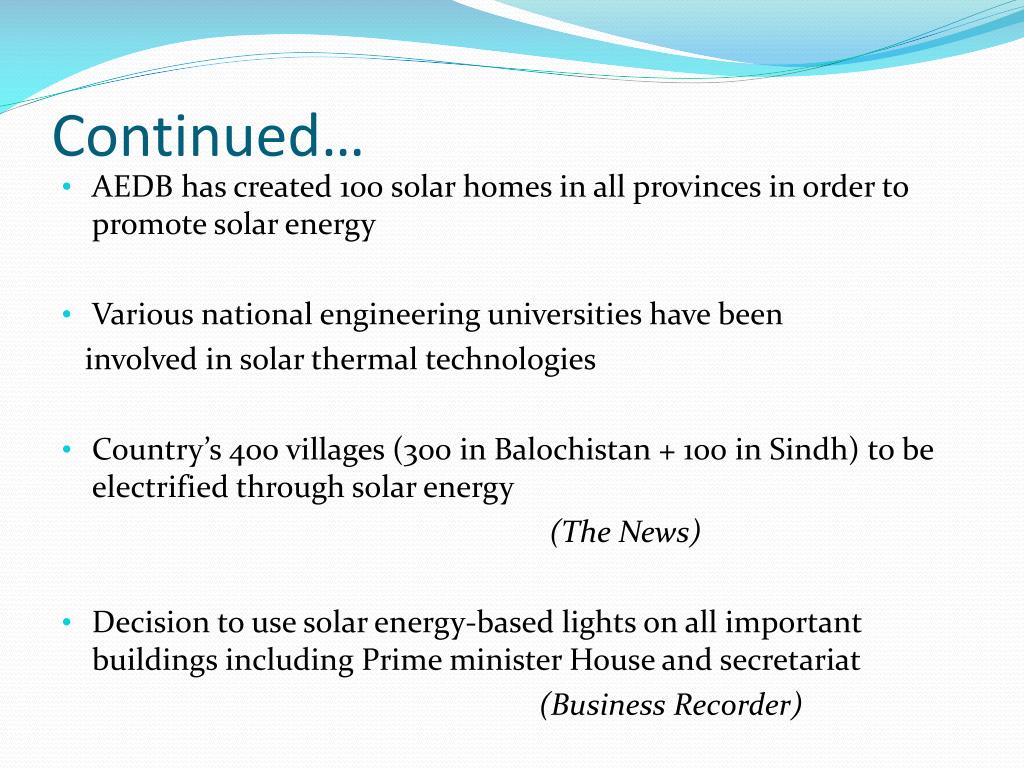 Continued…

• AEDB has created 100 solar homes in all provinces in order to promote solar energy

• Various national engineering universities have been involved in solar thermal technologies

• Country’s 400 villages (300 in Balochistan + 100 in Sindh) to be electrified through solar energy

(The News)

• Decision to use solar energy-based lights on all important buildings including Prime minister House and secretariat

(Business Recorder)